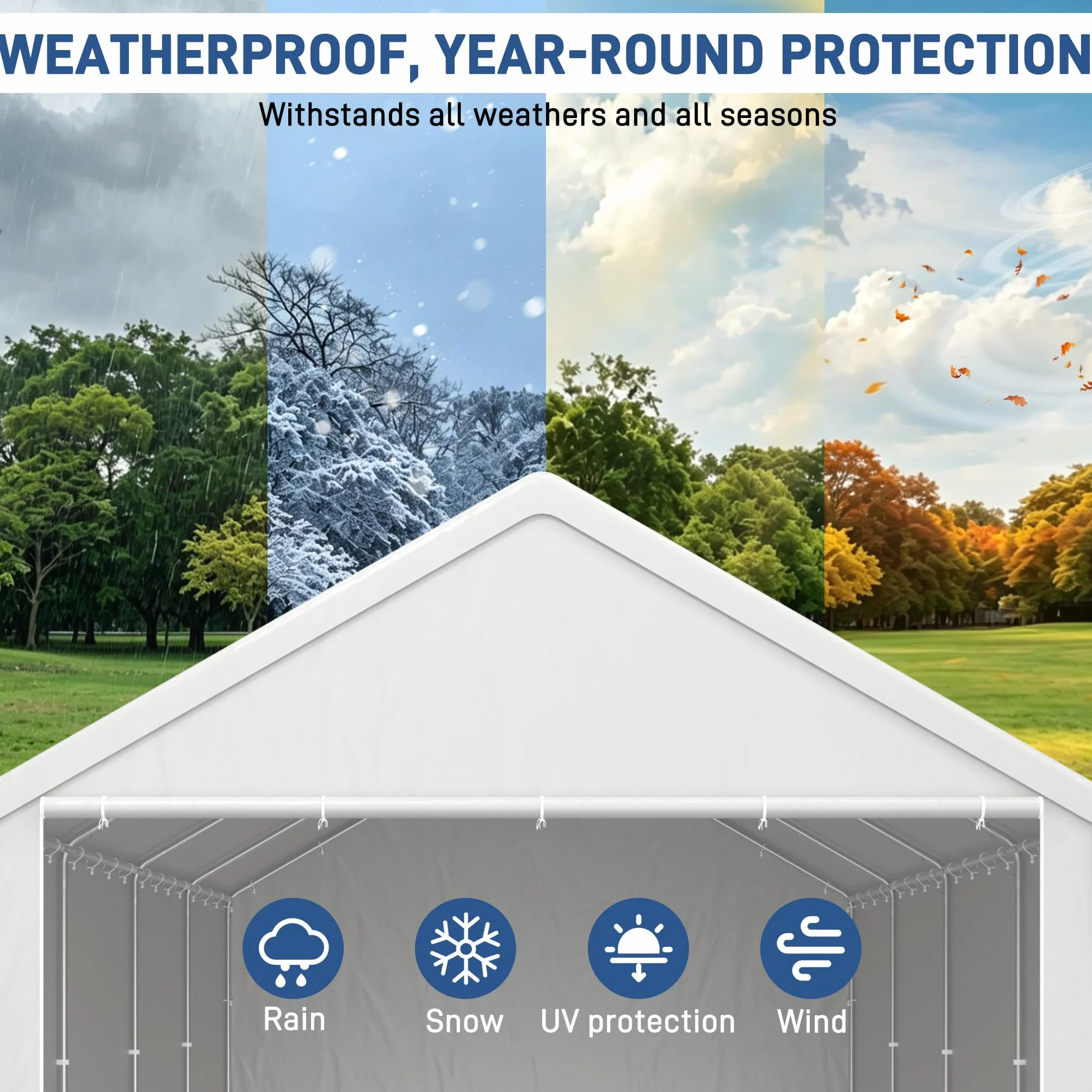 WEATHERPROOF, YEAR-ROUND PROTECTION

Withstands all weathers and all seasons

Rain

Snow

UV protection

Wind